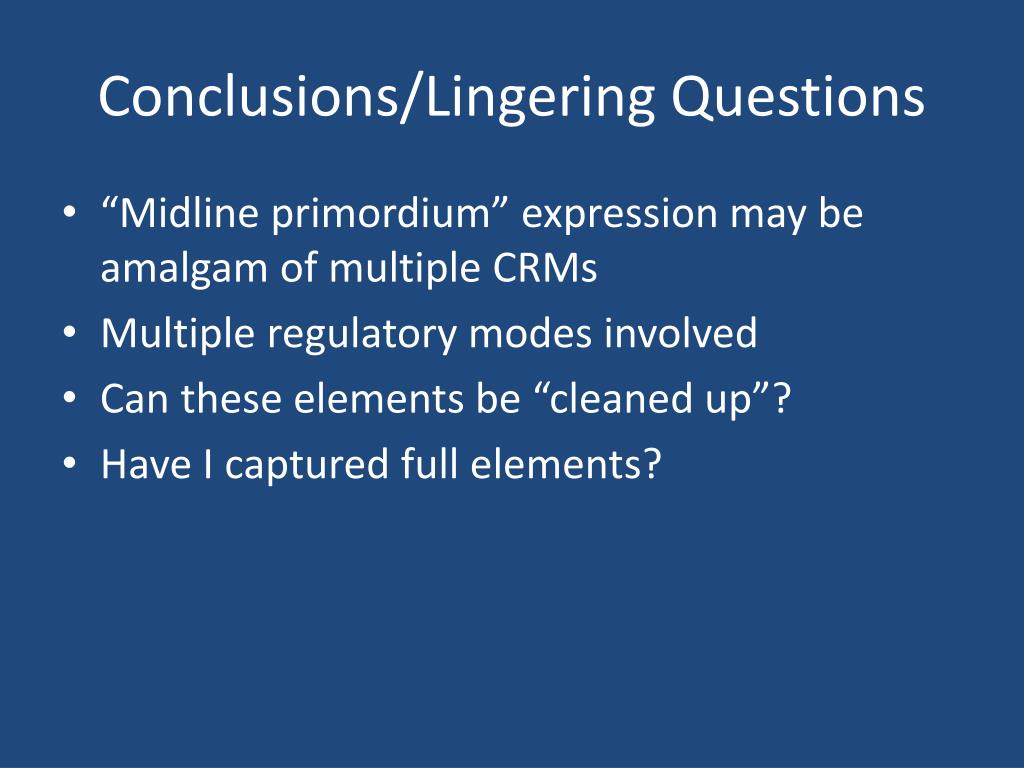 Conclusions/Lingering Questions

• “Midline primordium” expression may be amalgam of multiple CRMs
• Multiple regulatory modes involved
• Can these elements be “cleaned up”?
• Have I captured full elements?